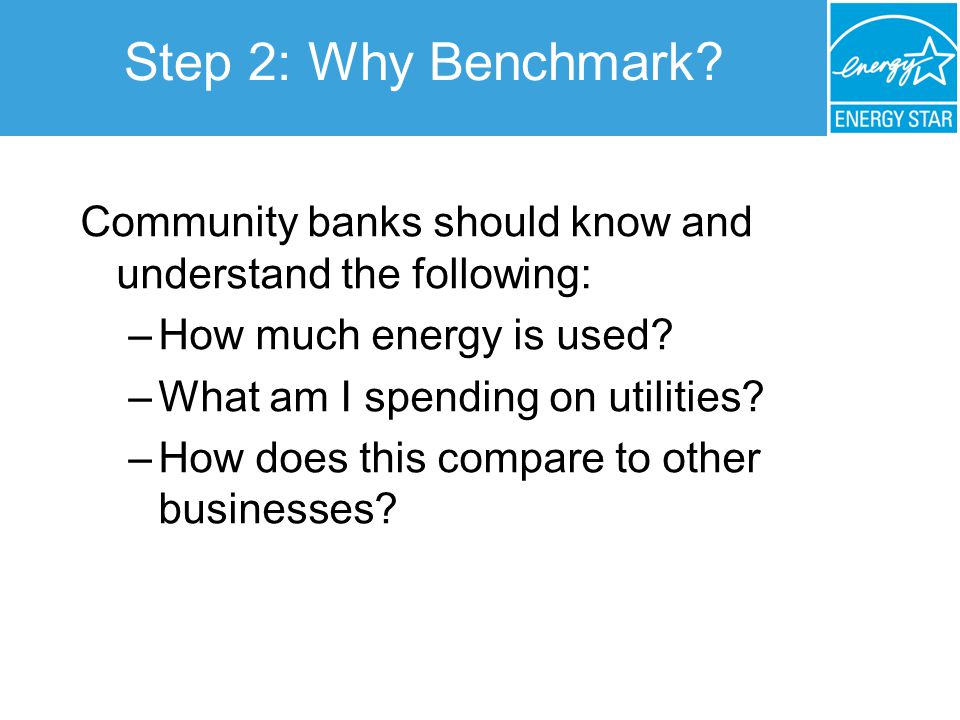 Step 2: Why Benchmark?

energy

ENERGY STAR

Community banks should know and understand the following:

– How much energy is used?

– What am I spending on utilities?

– How does this compare to other businesses?